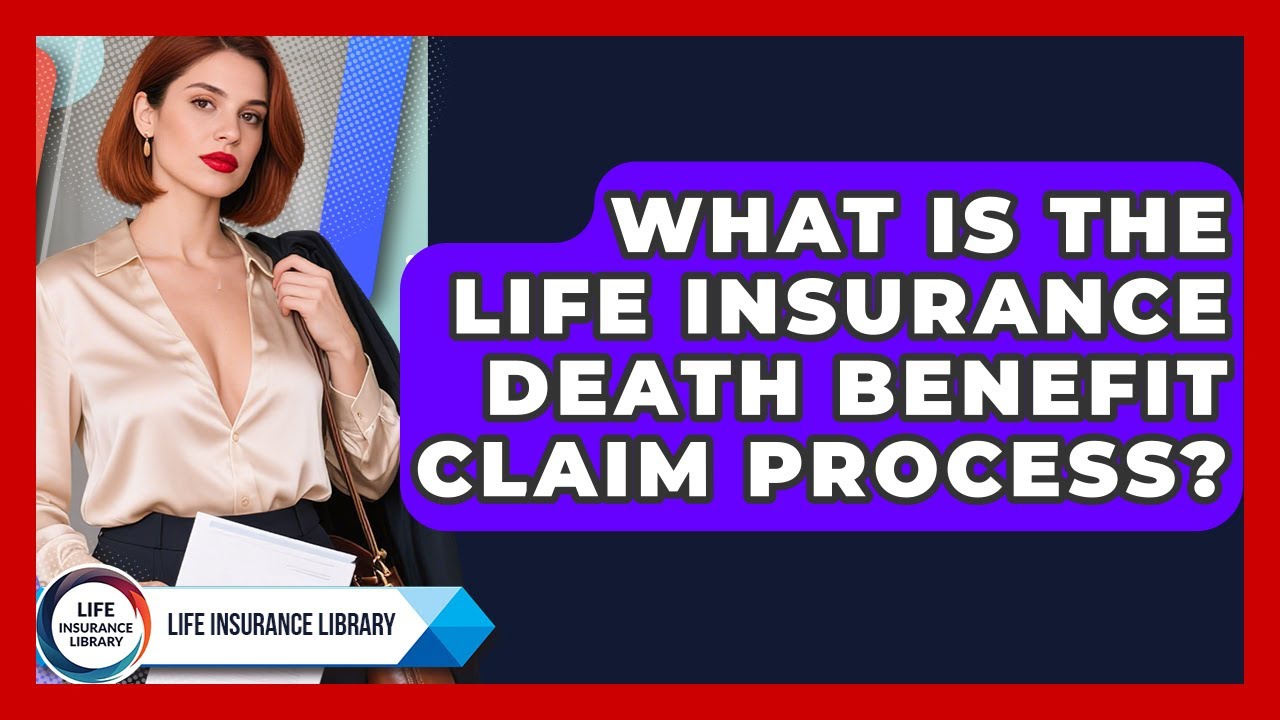 WHAT IS THE LIFE INSURANCE DEATH BENEFIT CLAIM PROCESS?

LIFE INSURANCE LIBRARY

LIFE INSURANCE LIBRARY